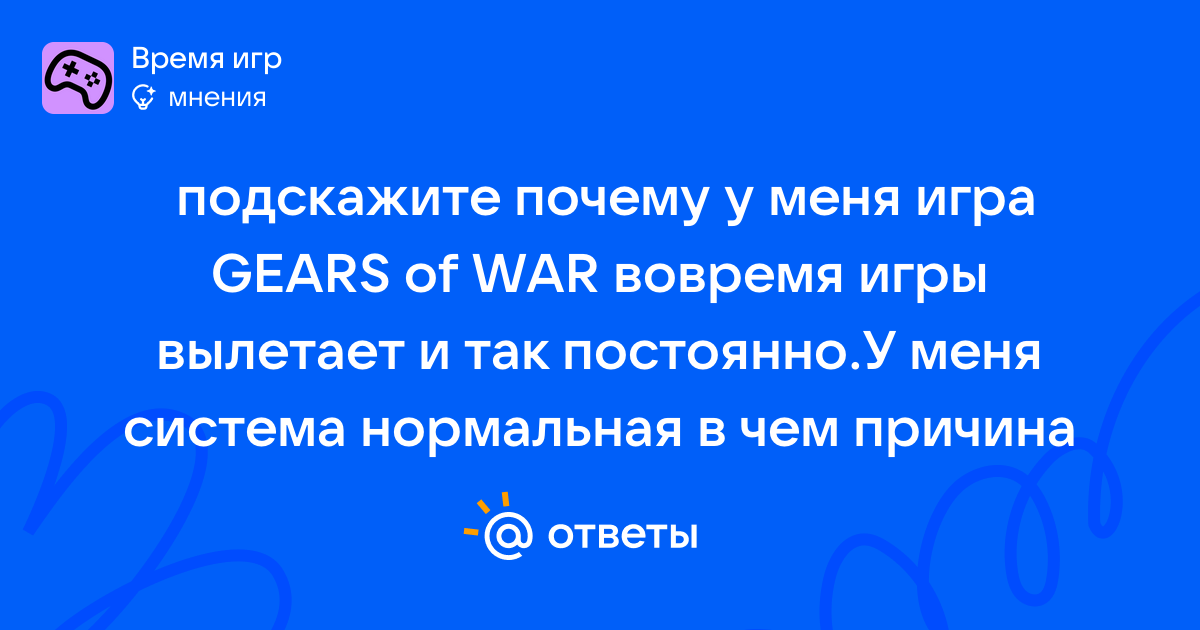 Время игр
мнения

подскажите почему у меня игра GEARS of WAR вовремя игры вылетает и так постоянно.У меня система нормальная в чем причина

@ ответы